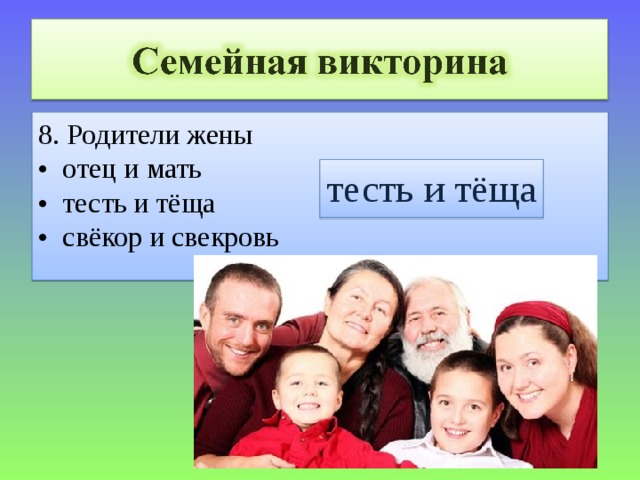 Семейная викторина

8. Родители жены
• отец и мать
• тесть и тёща
• свёкор и свекровь

тесть и тёща